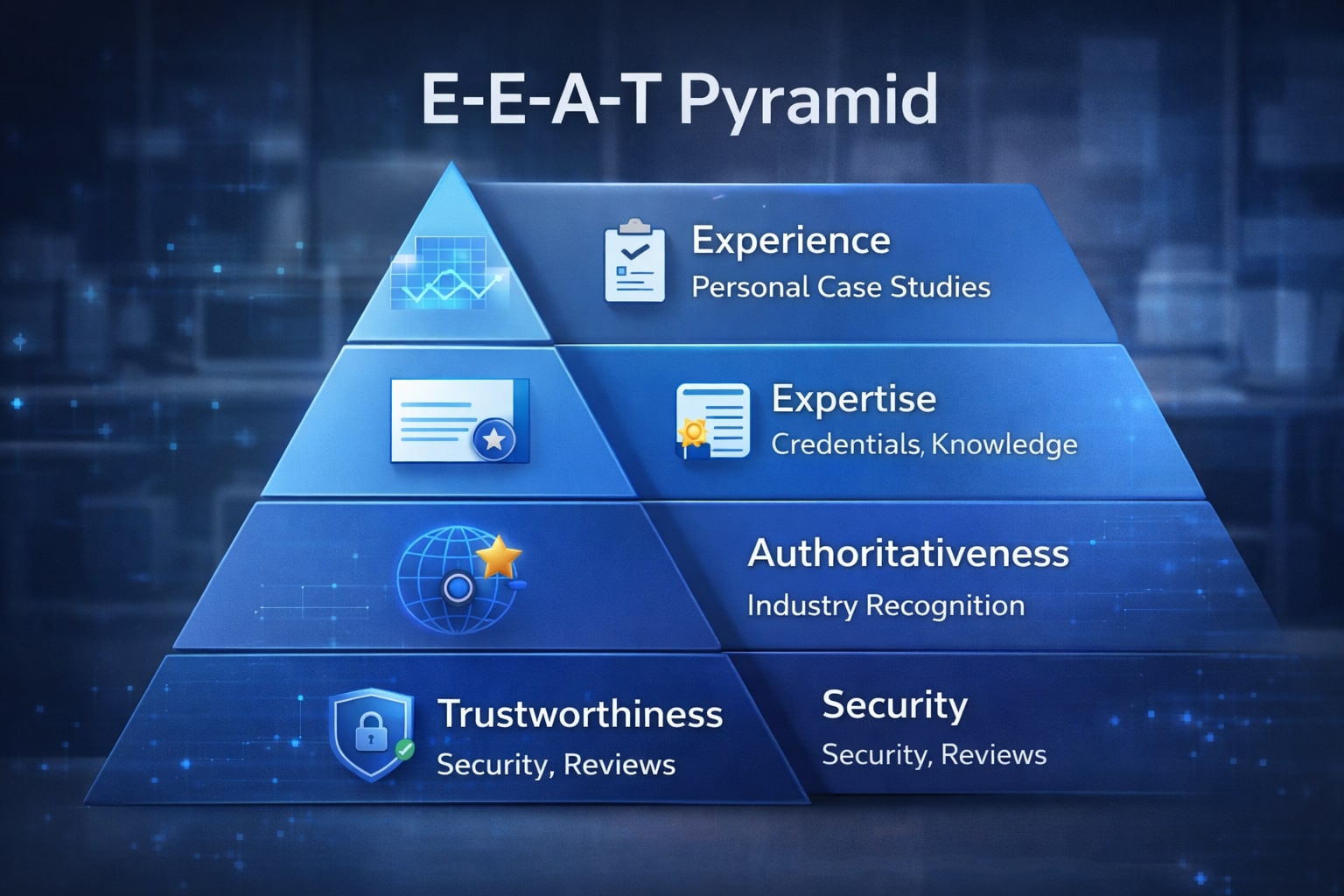 E-E-A-T Pyramid

Experience
Personal Case Studies

Expertise
Credentials, Knowledge

Authoritativeness
Industry Recognition

Trustworthiness
Security, Reviews

Security
Security, Reviews